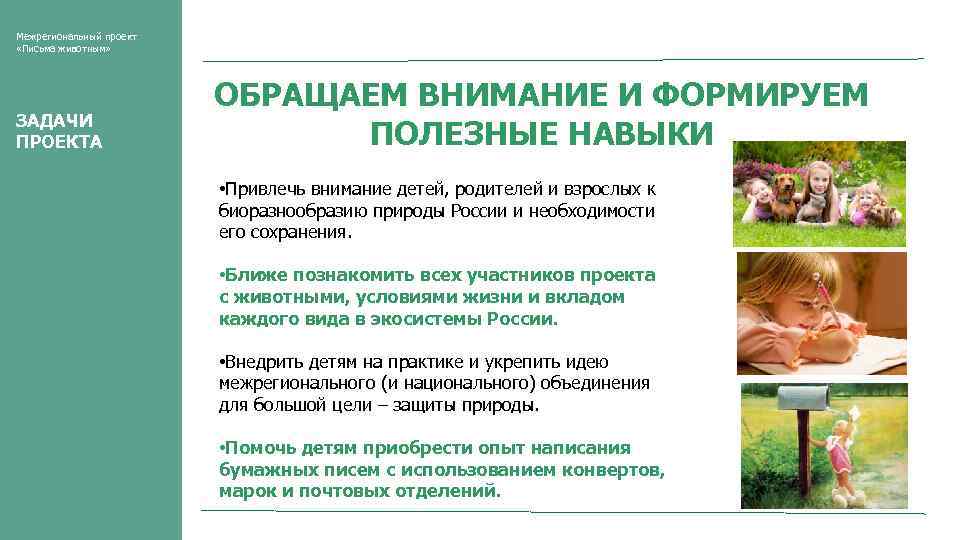 Межрегиональный проект «Письма животным»

ЗАДАЧИ ПРОЕКТА

ОБРАЩАЕМ ВНИМАНИЕ И ФОРМИРУЕМ ПОЛЕЗНЫЕ НАВЫКИ

•Привлечь внимание детей, родителей и взрослых к биоразнообразию природы России и необходимости его сохранения.

•Ближе познакомить всех участников проекта с животными, условиями жизни и вкладом каждого вида в экосистемы России.

•Внедрить детям на практике и укрепить идею межрегионального (и национального) объединения для большой цели – защиты природы.

•Помочь детям приобрести опыт написания бумажных писем с использованием конвертов, марок и почтовых отделений.